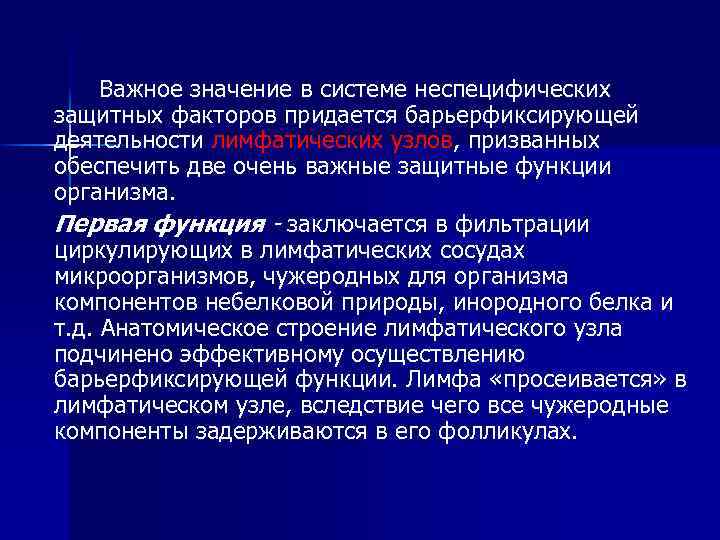 Важное значение в системе неспецифических защитных факторов придается барьерфиксирующей деятельности лимфатических узлов, призванных обеспечить две очень важные защитные функции организма.

Первая функция - заключается в фильтрации циркулирующих в лимфатических сосудах микроорганизмов, чужеродных для организма компонентов небелковой природы, инородного белка и т.д. Анатомическое строение лимфатического узла подчинено эффективному осуществлению барьерфиксирующей функции. Лимфа «просеивается» в лимфатическом узле, вследствие чего все чужеродные компоненты задерживаются в его фолликулах.